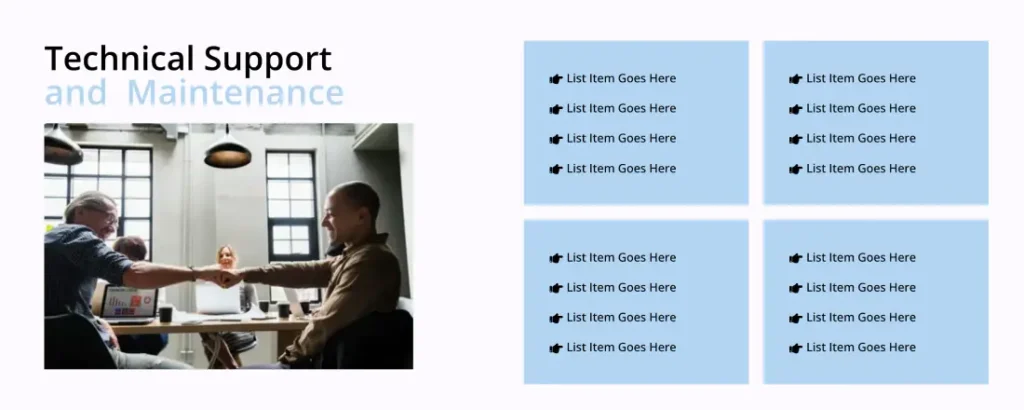 Technical Support
and Maintenance

List Item Goes Here
List Item Goes Here
List Item Goes Here
List Item Goes Here

List Item Goes Here
List Item Goes Here
List Item Goes Here
List Item Goes Here

List Item Goes Here
List Item Goes Here
List Item Goes Here
List Item Goes Here

List Item Goes Here
List Item Goes Here
List Item Goes Here
List Item Goes Here